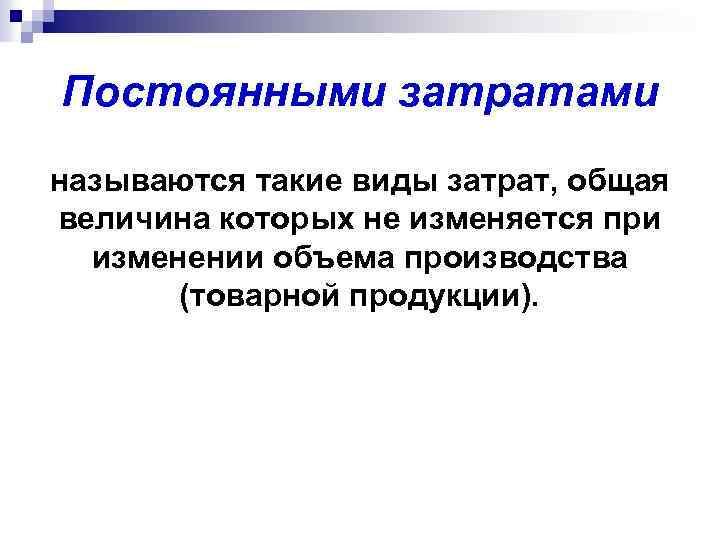 Постоянными затратами

называются такие виды затрат, общая величина которых не изменяется при изменении объема производства (товарной продукции).